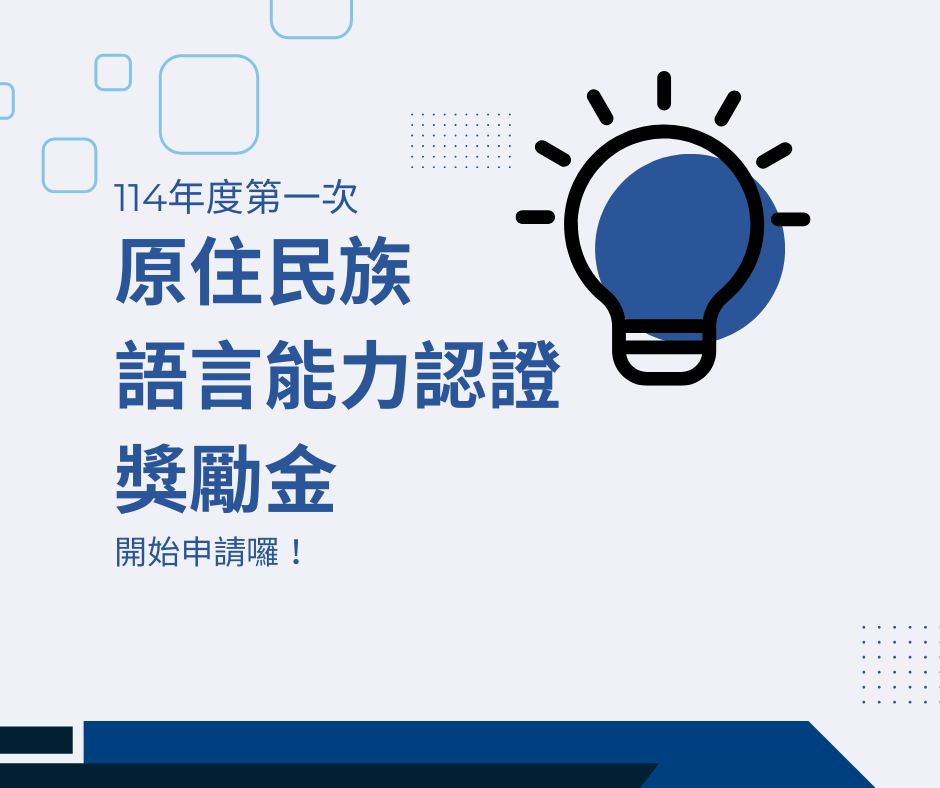 114年度第一次

原住民族
語言能力認證
獎勵金

開始申請囉！